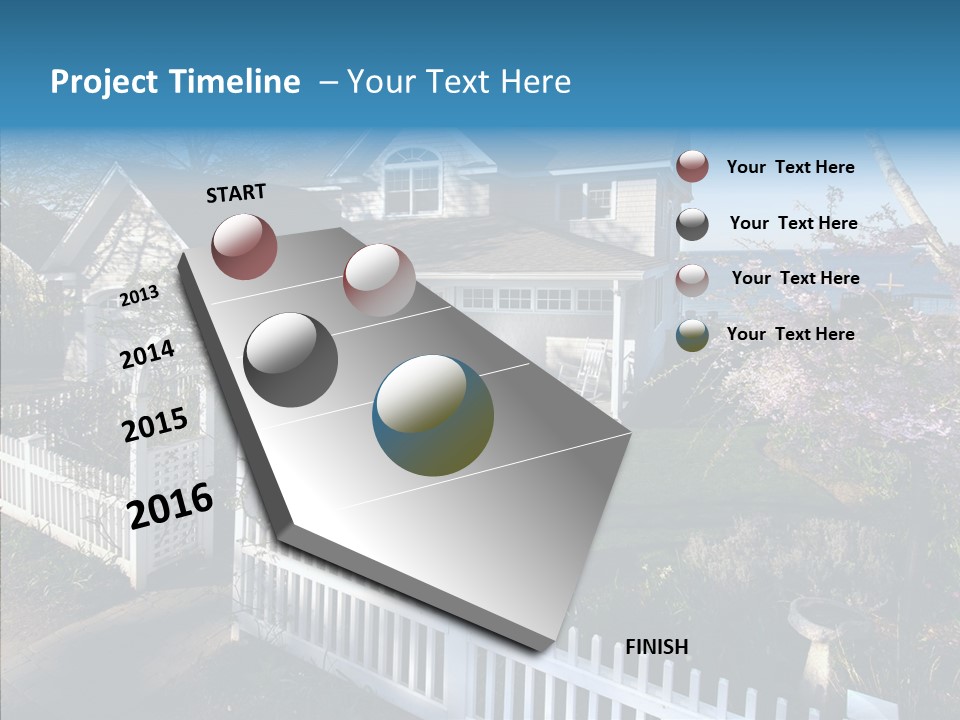 Project Timeline – Your Text Here

START

2013

2014

2015

2016

FINISH

Your Text Here

Your Text Here

Your Text Here

Your Text Here